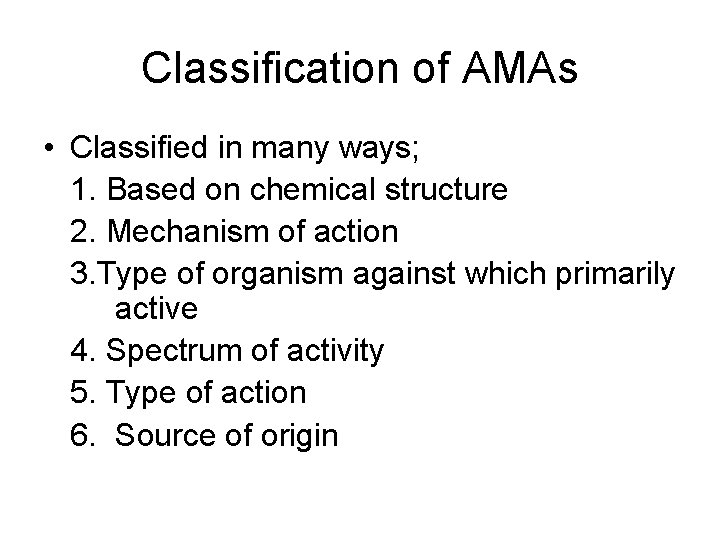 Classification of AMAs

• Classified in many ways;
1. Based on chemical structure
2. Mechanism of action
3.Type of organism against which primarily active
4. Spectrum of activity
5. Type of action
6. Source of origin